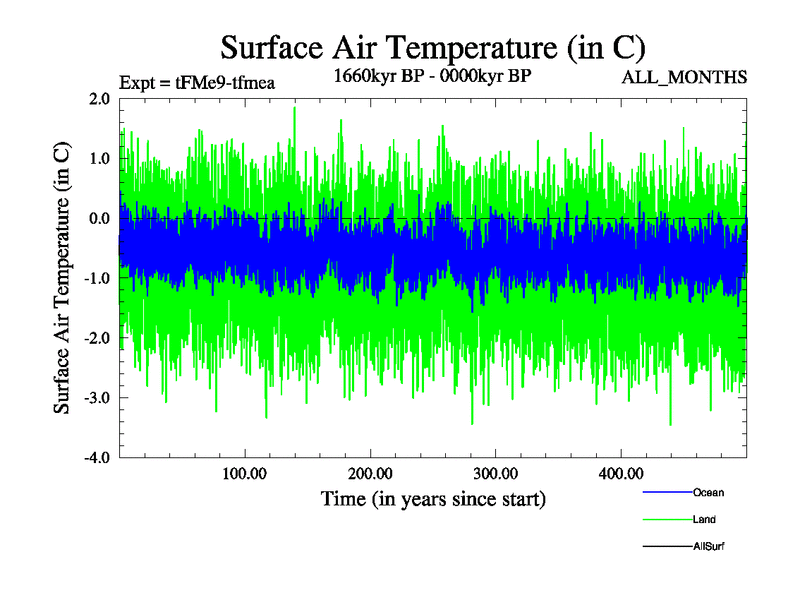 Surface Air Temperature (in C)

Expt = tFMe9-tfmea

1660kyr BP - 0000kyr BP

ALL_MONTHS

Surface Air Temperature (in C)

2.0
1.0
0.0
-1.0
-2.0
-3.0
-4.0

100.00
200.00
300.00
400.00

Time (in years since start)

Ocean
Land
AllSurf